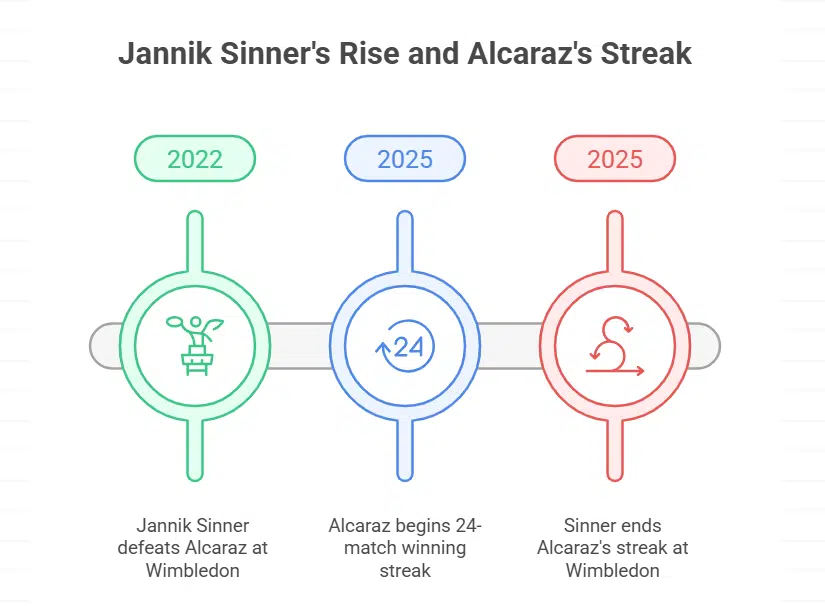 Jannik Sinner's Rise and Alcaraz's Streak

2022

2025

2025

24

Jannik Sinner defeats Alcaraz at Wimbledon

Alcaraz begins 24-match winning streak

Sinner ends Alcaraz's streak at Wimbledon